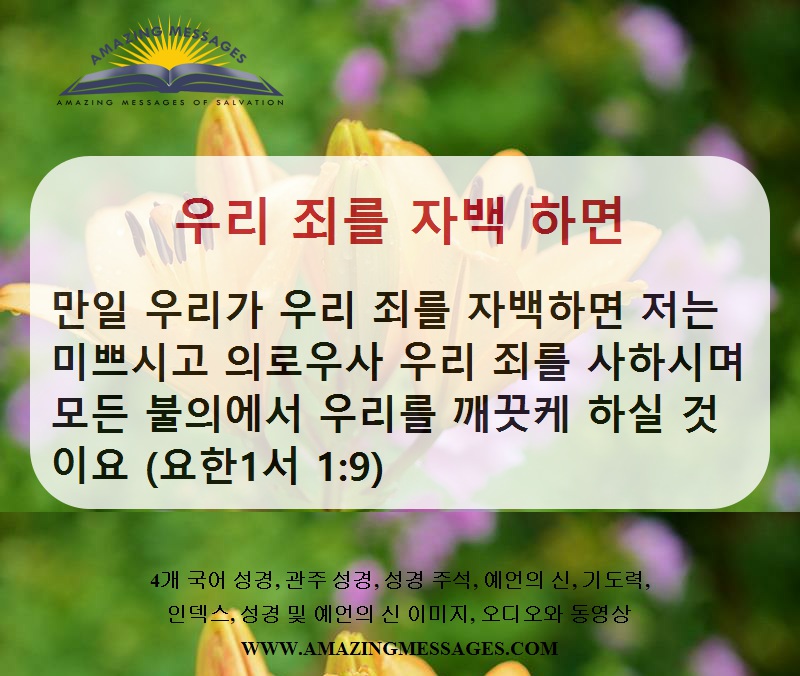 AMAZING MESSAGES
AMAZING MESSAGES OF SALVATION

우리 죄를 자백 하면

만일 우리가 우리 죄를 자백하면 저는 미쁘시고 의로우사 우리 죄를 사하시며 모든 불의에서 우리를 깨끗케 하실 것이요 (요한1서 1:9)

4개 국어 성경, 관주 성경, 성경 주석, 예언의 신, 기도력, 인덱스, 성경 및 예언의 신 이미지, 오디오와 동영상

WWW.AMAZINGMESSAGES.COM